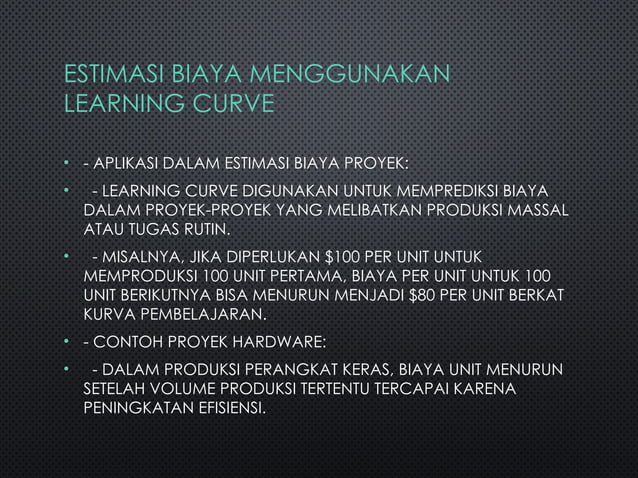 ESTIMASI BIAYA MENGGUNAKAN LEARNING CURVE

• - APLIKASI DALAM ESTIMASI BIAYA PROYEK:

• - LEARNING CURVE DIGUNAKAN UNTUK MEMPREDIKSI BIAYA DALAM PROYEK-PROYEK YANG MELIBATKAN PRODUKSI MASSAL ATAU TUGAS RUTIN.

• - MISALNYA, JIKA DIPERLUKAN \$100 PER UNIT UNTUK MEMPRODUKSI 100 UNIT PERTAMA, BIAYA PER UNIT UNTUK 100 UNIT BERIKUTNYA BISA MENURUN MENJADI \$80 PER UNIT BERKAT KURVA PEMBELAJARAN.

• - CONTOH PROYEK HARDWARE:

• - DALAM PRODUKSI PERANGKAT KERAS, BIAYA UNIT MENURUN SETELAH VOLUME PRODUKSI TERTENTU TERCAPAI KARENA PENINGKATAN EFISIENSI.